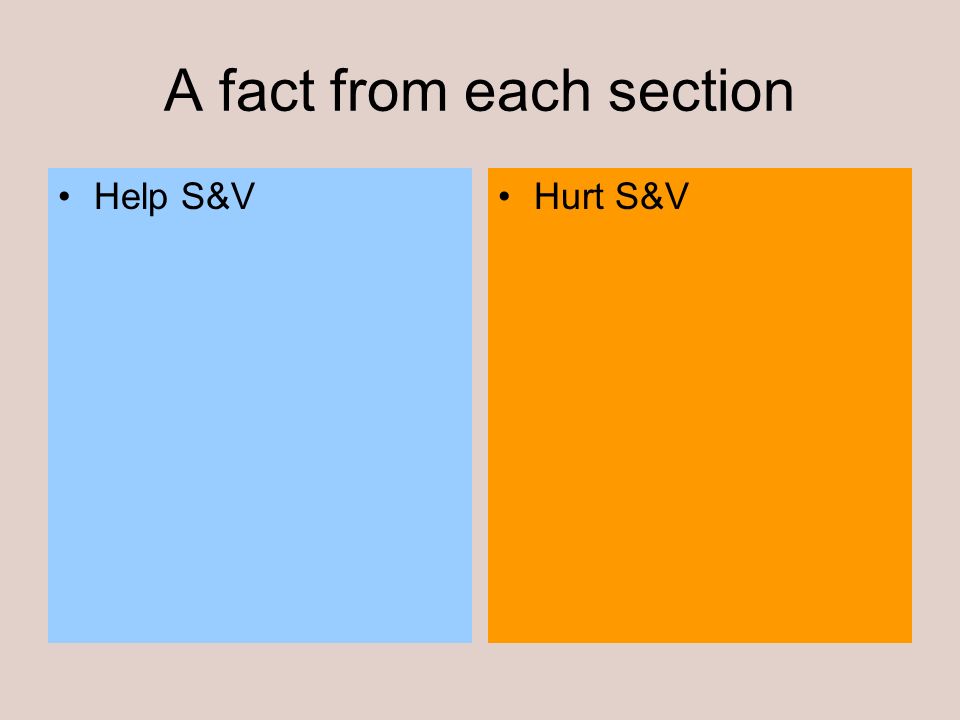 A fact from each section

• Help S&V

• Hurt S&V